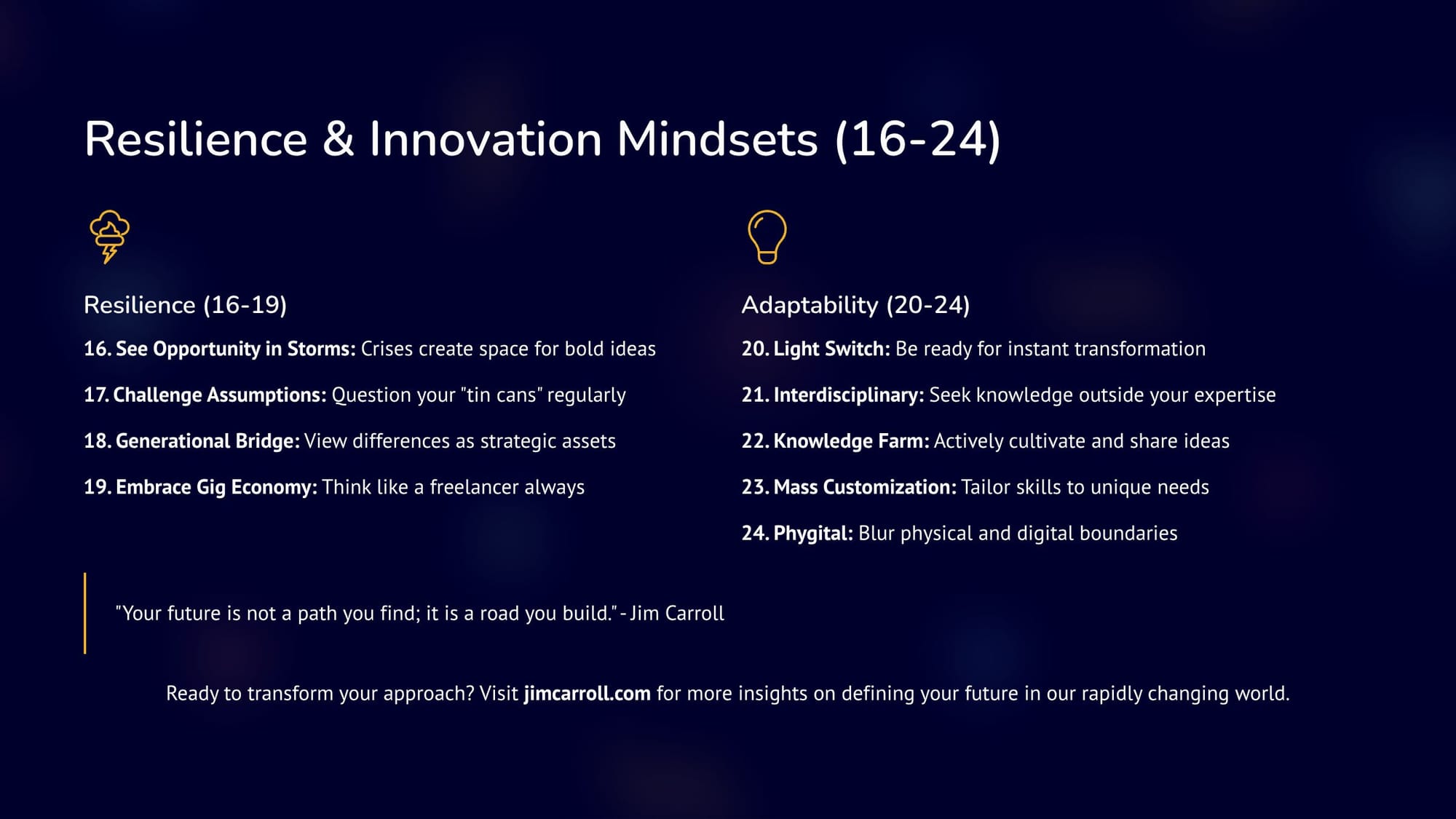 Resilience & Innovation Mindsets (16-24)

Resilience (16-19)

16. See Opportunity in Storms: Crises create space for bold ideas

17. Challenge Assumptions: Question your "tin cans" regularly

18. Generational Bridge: View differences as strategic assets

19. Embrace Gig Economy: Think like a freelancer always

Adaptability (20-24)

20. Light Switch: Be ready for instant transformation

21. Interdisciplinary: Seek knowledge outside your expertise

22. Knowledge Farm: Actively cultivate and share ideas

23. Mass Customization: Tailor skills to unique needs

24. Phygital: Blur physical and digital boundaries

"Your future is not a path you find; it is a road you build." - Jim Carroll

Ready to transform your approach? Visit jimcarroll.com for more insights on defining your future in our rapidly changing world.